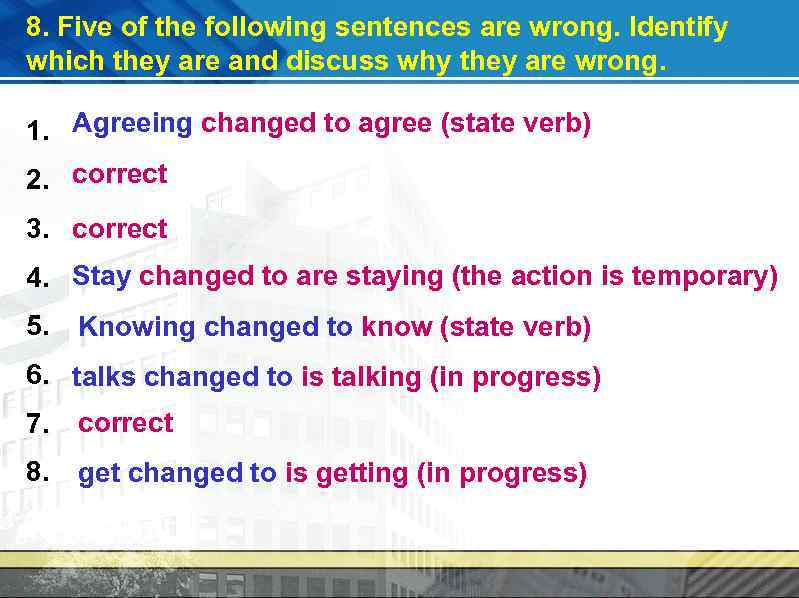 8. Five of the following sentences are wrong. Identify which they are and discuss why they are wrong.

1. Agreeing changed to agree (state verb)
2. correct
3. correct
4. Stay changed to are staying (the action is temporary)
5. Knowing changed to know (state verb)
6. talks changed to is talking (in progress)
7. correct
8. get changed to is getting (in progress)